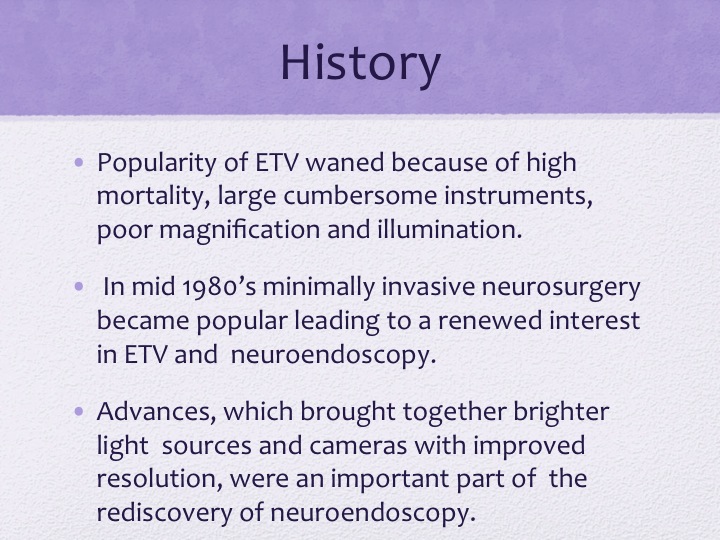 History

• Popularity of ETV waned because of high mortality, large cumbersome instruments, poor magnification and illumination.

• In mid 1980's minimally invasive neurosurgery became popular leading to a renewed interest in ETV and neuroendoscopy.

• Advances, which brought together brighter light sources and cameras with improved resolution, were an important part of the rediscovery of neuroendoscopy.